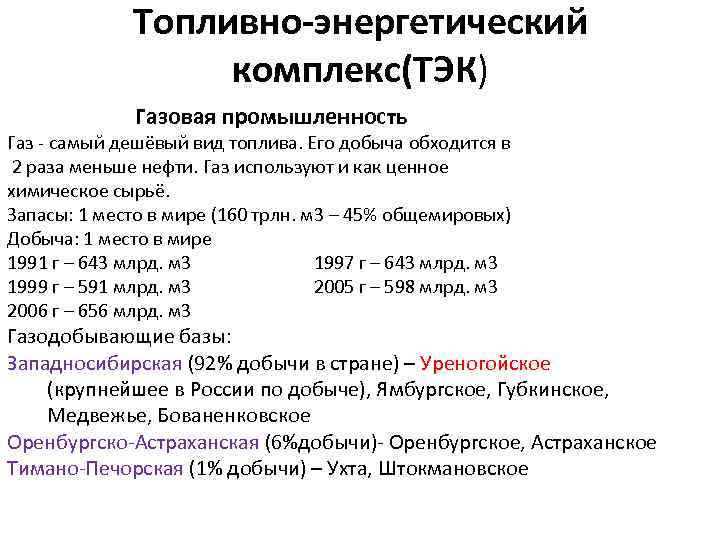 Топливно-энергетический комплекс(ТЭК)

Газовая промышленность

Газ - самый дешёвый вид топлива. Его добыча обходится в 2 раза меньше нефти. Газ используют и как ценное химическое сырьё.
Запасы: 1 место в мире (160 трлн. м3 – 45% общемировых)
Добыча: 1 место в мире
1991 г – 643 млрд. м3 1997 г – 643 млрд. м3
1999 г – 591 млрд. м3 2005 г – 598 млрд. м3
2006 г – 656 млрд. м3
Газодобывающие базы:
Западносибирская (92% добычи в стране) – Уреногойское (крупнейшее в России по добыче), Ямбургское, Губкинское, Медвежье, Бованенковское
Оренбургско-Астраханская (6%добычи)- Оренбургское, Астраханское
Тимано-Печорская (1% добычи) – Ухта, Штокмановское